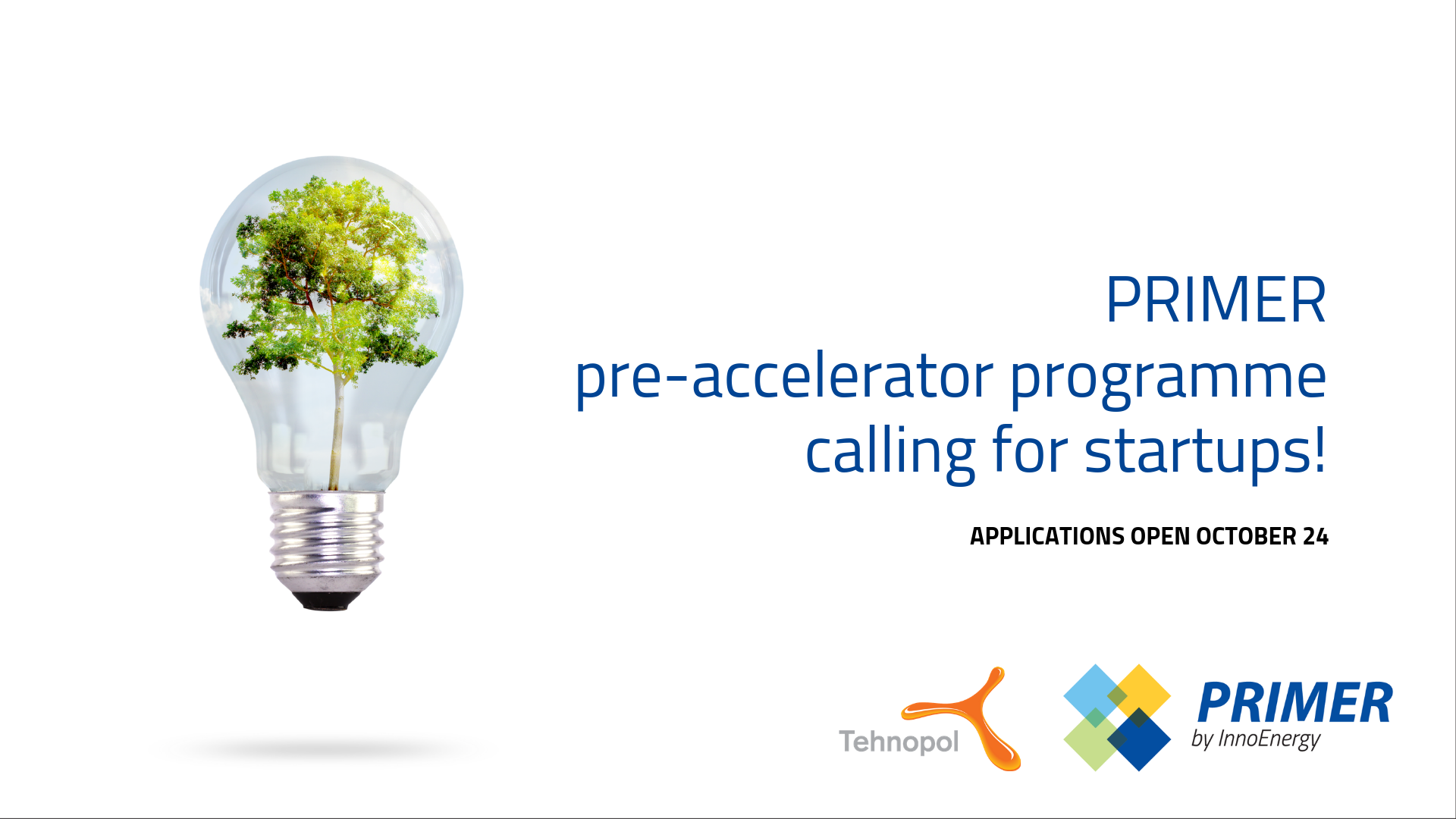 PRIMER
pre-accelerator programme
calling for startups!

APPLICATIONS OPEN OCTOBER 24

Tehnopol

PRIMER
by InnoEnergy